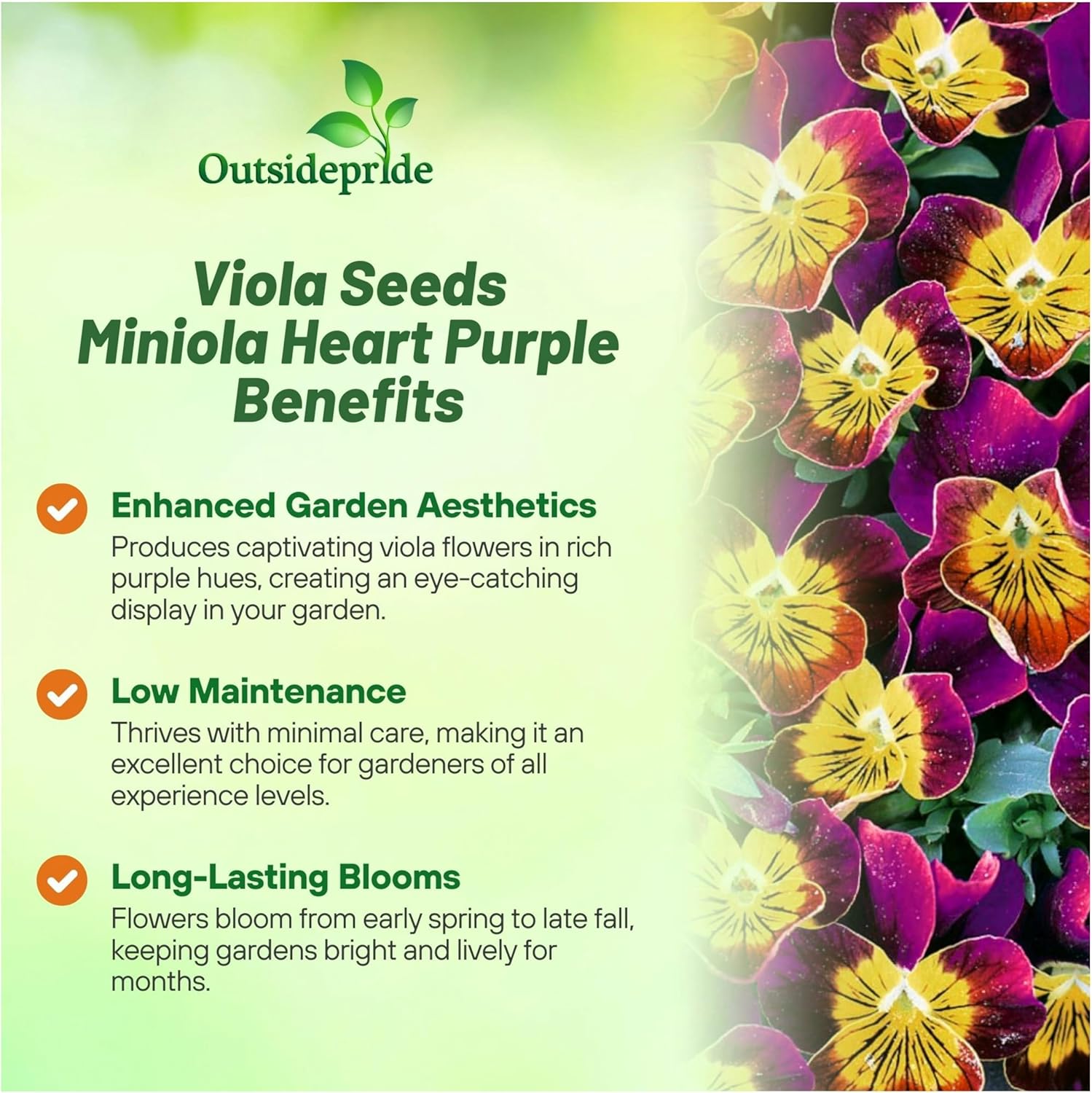 Outsidepride

Viola Seeds
Miniola Heart Purple
Benefits

Enhanced Garden Aesthetics
Produces captivating viola flowers in rich purple hues, creating an eye-catching display in your garden.

Low Maintenance
Thrives with minimal care, making it an excellent choice for gardeners of all experience levels.

Long-Lasting Blooms
Flowers bloom from early spring to late fall, keeping gardens bright and lively for months.